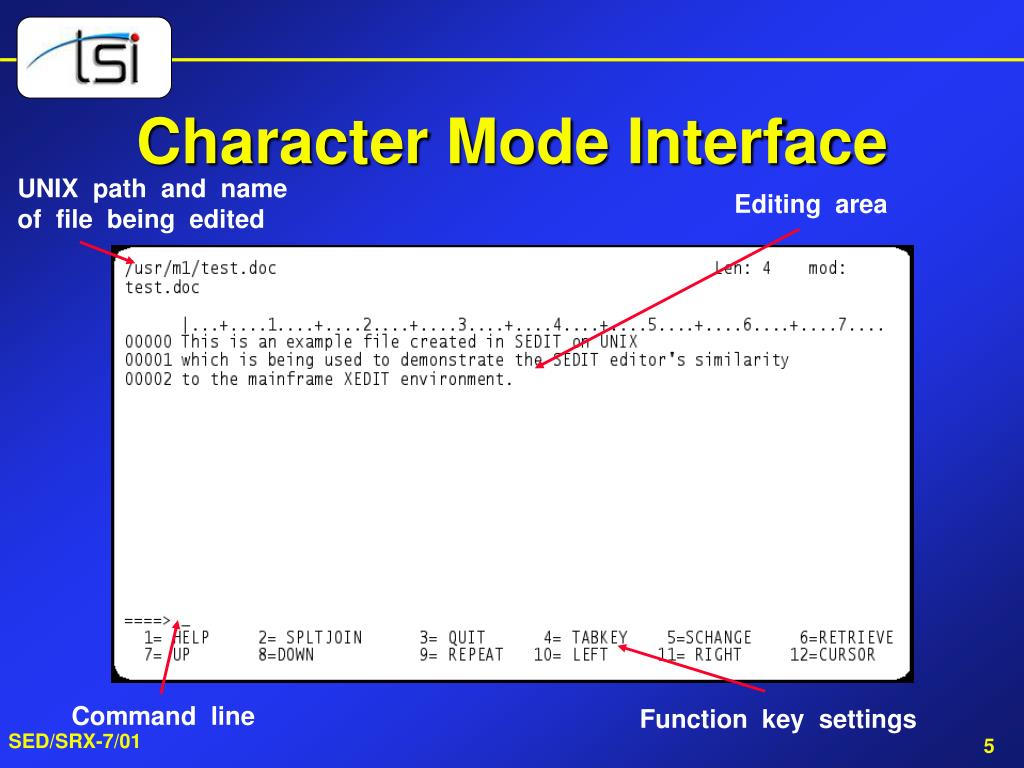 tsi

Character Mode Interface

UNIX path and name of file being edited

Editing area

/usr/m1/test.doc Len: 4 mod:
test.doc

|...+....1....+....2....+....3....+....4....+....5....+....6....+....7....
00000 This is an example file created in SEDIT on UNIX
00001 which is being used to demonstrate the SEDIT editor's similarity
00002 to the mainframe XEDIT environment.

====> _
1= HELP 2= SPLTJOIN 3= QUIT 4= TABKEY 5=SCHANGE 6=RETRIEVE
7= UP 8=DOWN 9= REPEAT 10= LEFT 11= RIGHT 12=CURSOR

Command line

Function key settings

SED/SRX-7/01

5